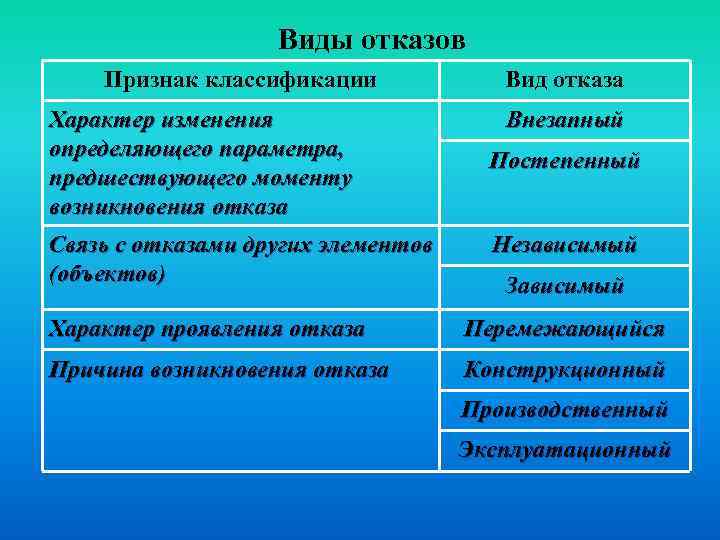 Виды отказов

| Признак классификации | Вид отказа |
|---|---|
| Характер изменения определяющего параметра, предшествующего моменту возникновения отказа | Внезапный |
| | Постепенный |
| Связь с отказами других элементов (объектов) | Независимый |
| | Зависимый |
| Характер проявления отказа | Перемежающийся |
| Причина возникновения отказа | Конструкционный |
| | Производственный |
| | Эксплуатационный |